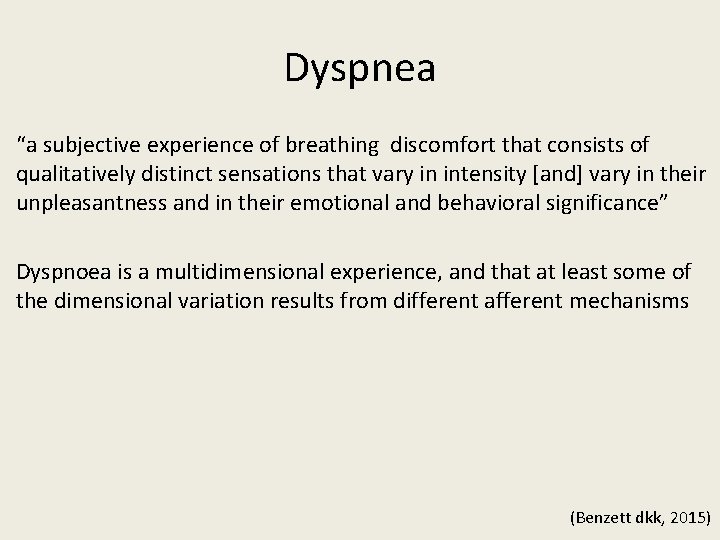 Dyspnea

“a subjective experience of breathing discomfort that consists of qualitatively distinct sensations that vary in intensity [and] vary in their unpleasantness and in their emotional and behavioral significance”

Dyspnoea is a multidimensional experience, and that at least some of the dimensional variation results from different afferent mechanisms

(Benzett dkk, 2015)